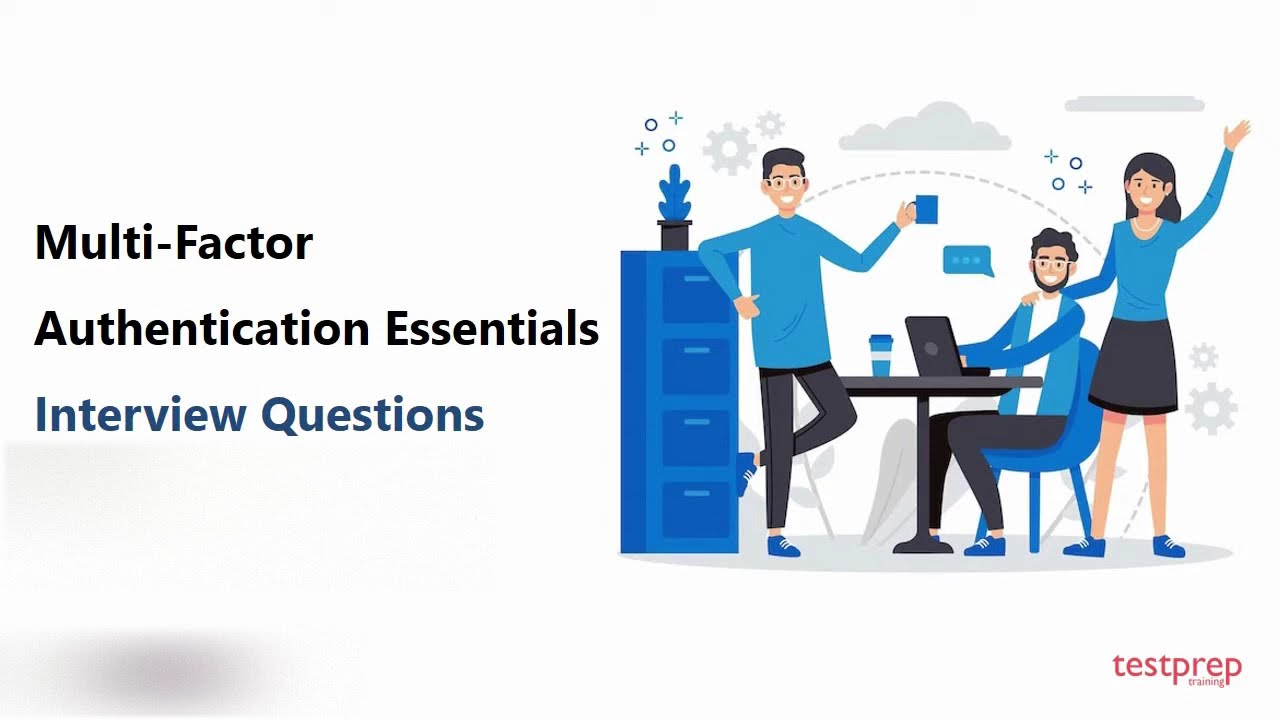 Multi-Factor
Authentication Essentials
Interview Questions

testprep
training